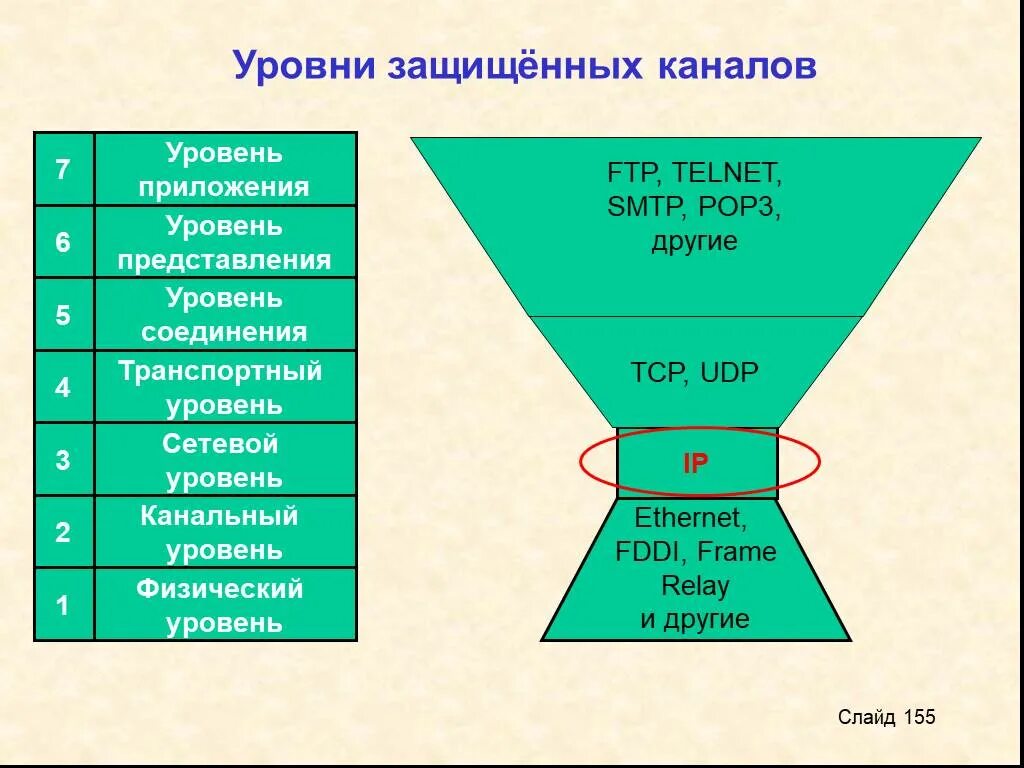 Уровни защищённых каналов

| 7 | Уровень приложения |
|---|---|
| 6 | Уровень представления |
| 5 | Уровень соединения |
| 4 | Транспортный уровень |
| 3 | Сетевой уровень |
| 2 | Канальный уровень |
| 1 | Физический уровень |

FTP, TELNET, SMTP, POP3, другие

TCP, UDP

IP

Ethernet, FDDI, Frame Relay и другие

Слайд 155